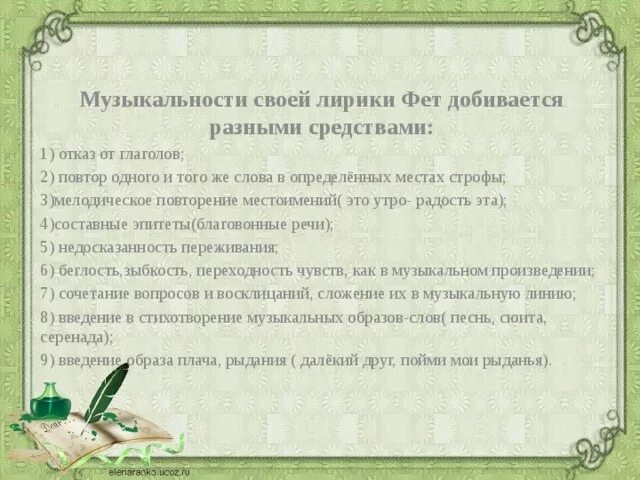 Музыкальности своей лирики Фет добивается разными средствами:

1) отказ от глаголов;
2) повтор одного и того же слова в определённых местах строфы;
3)мелодическое повторение местоимений( это утро- радость эта);
4)составные эпитеты(благовонные речи);
5) недосказанность переживания;
6) беглость,зыбкость, переходность чувств, как в музыкальном произведении;
7) сочетание вопросов и восклицаний, сложение их в музыкальную линию;
8) введение в стихотворение музыкальных образов-слов( песнь, сюита, серенада);
9) введение образа плача, рыдания ( далёкий друг, пойми мои рыданья).

elenaranko.ucoz.ru